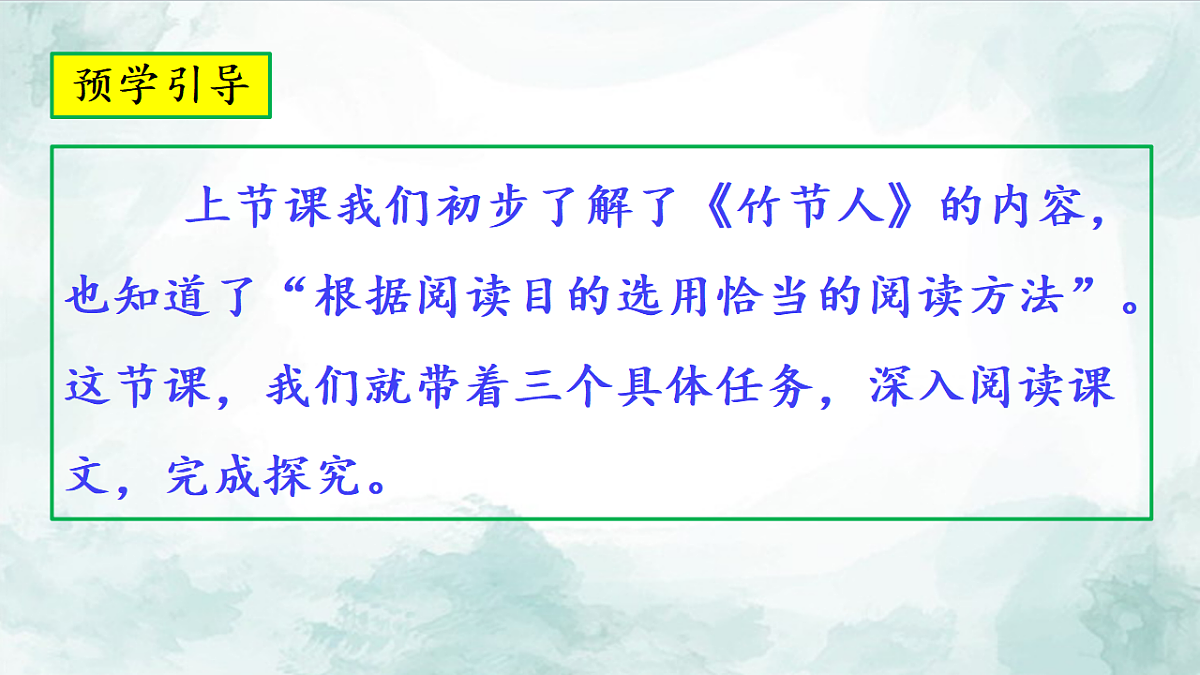 预学引导

上节课我们初步了解了《竹节人》的内容，也知道了“根据阅读目的选用恰当的阅读方法”。这节课，我们就带着三个具体任务，深入阅读课文，完成探究。